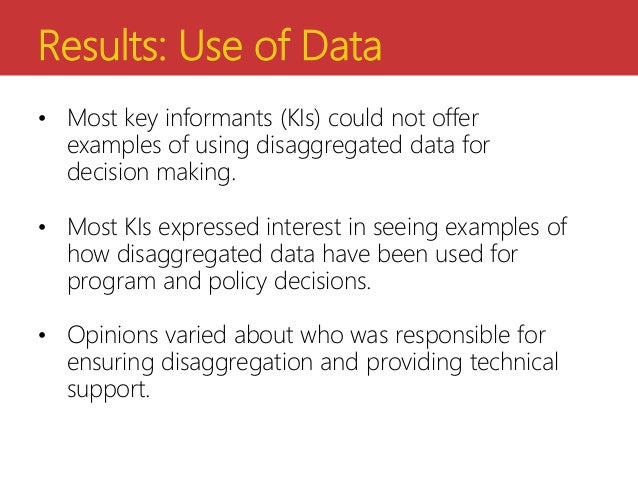 Results: Use of Data

• Most key informants (KIs) could not offer examples of using disaggregated data for decision making.

• Most KIs expressed interest in seeing examples of how disaggregated data have been used for program and policy decisions.

• Opinions varied about who was responsible for ensuring disaggregation and providing technical support.